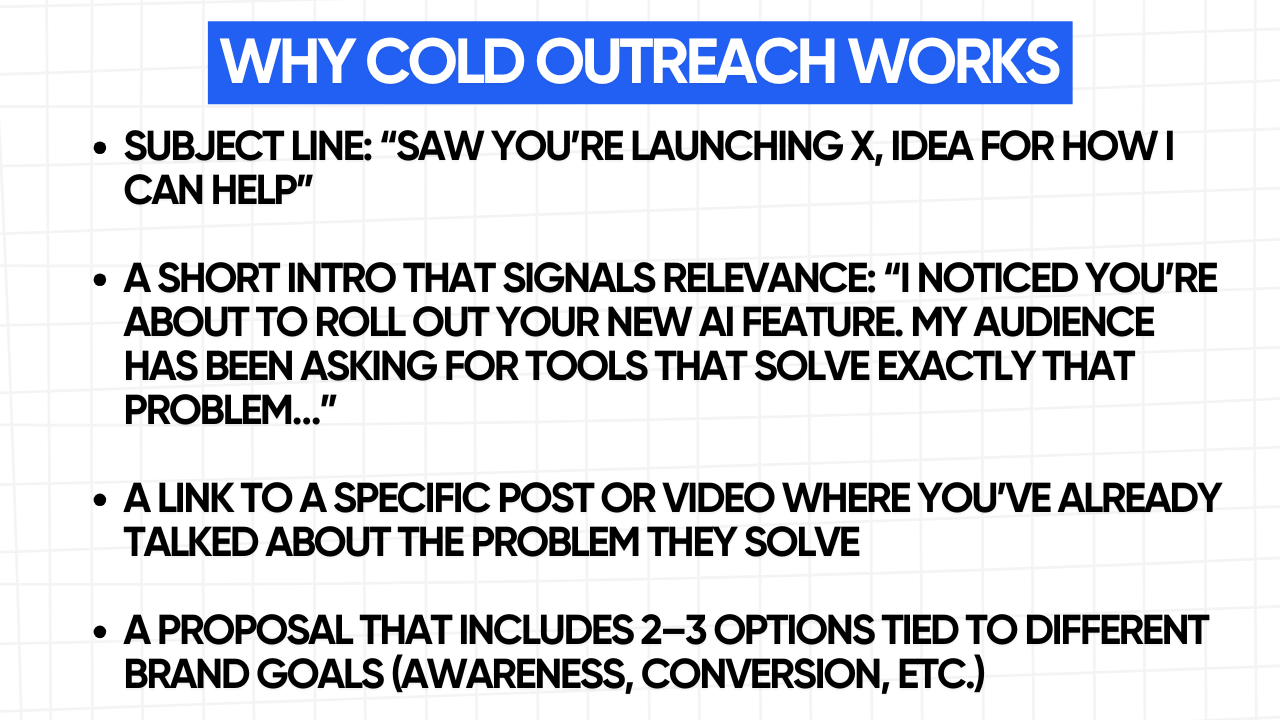 WHY COLD OUTREACH WORKS

• SUBJECT LINE: “SAW YOU’RE LAUNCHING X, IDEA FOR HOW I CAN HELP”

• A SHORT INTRO THAT SIGNALS RELEVANCE: “I NOTICED YOU’RE ABOUT TO ROLL OUT YOUR NEW AI FEATURE. MY AUDIENCE HAS BEEN ASKING FOR TOOLS THAT SOLVE EXACTLY THAT PROBLEM...”

• A LINK TO A SPECIFIC POST OR VIDEO WHERE YOU’VE ALREADY TALKED ABOUT THE PROBLEM THEY SOLVE

• A PROPOSAL THAT INCLUDES 2–3 OPTIONS TIED TO DIFFERENT BRAND GOALS (AWARENESS, CONVERSION, ETC.)